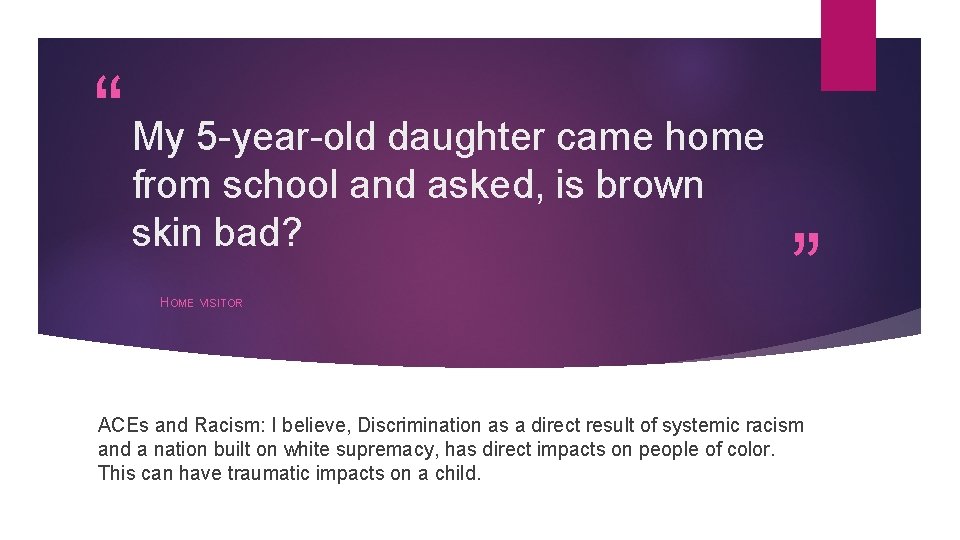 “

My 5-year-old daughter came home from school and asked, is brown skin bad?

”

HOME VISITOR

ACEs and Racism: I believe, Discrimination as a direct result of systemic racism and a nation built on white supremacy, has direct impacts on people of color. This can have traumatic impacts on a child.